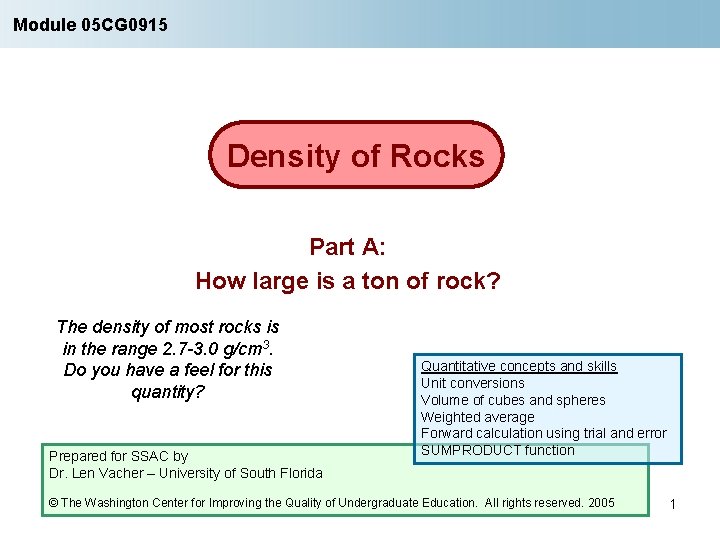 Module 05CG0915

Density of Rocks

Part A:
How large is a ton of rock?

The density of most rocks is in the range 2.7-3.0 g/cm$^3$. Do you have a feel for this quantity?

Quantitative concepts and skills
Unit conversions
Volume of cubes and spheres
Weighted average
Forward calculation using trial and error
SUMPRODUCT function

Prepared for SSAC by
Dr. Len Vacher – University of South Florida

© The Washington Center for Improving the Quality of Undergraduate Education. All rights reserved. 2005

1